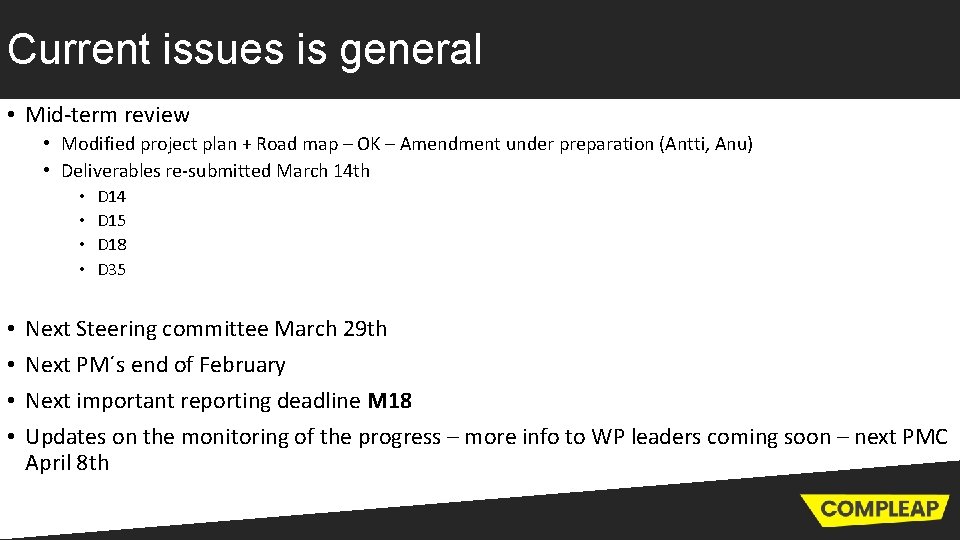 Current issues is general

• Mid-term review
  • Modified project plan + Road map – OK – Amendment under preparation (Antti, Anu)
  • Deliverables re-submitted March 14th
    • D14
    • D15
    • D18
    • D35

• Next Steering committee March 29th
• Next PM´s end of February
• Next important reporting deadline **M18**
• Updates on the monitoring of the progress – more info to WP leaders coming soon – next PMC April 8th

COMPLEAP